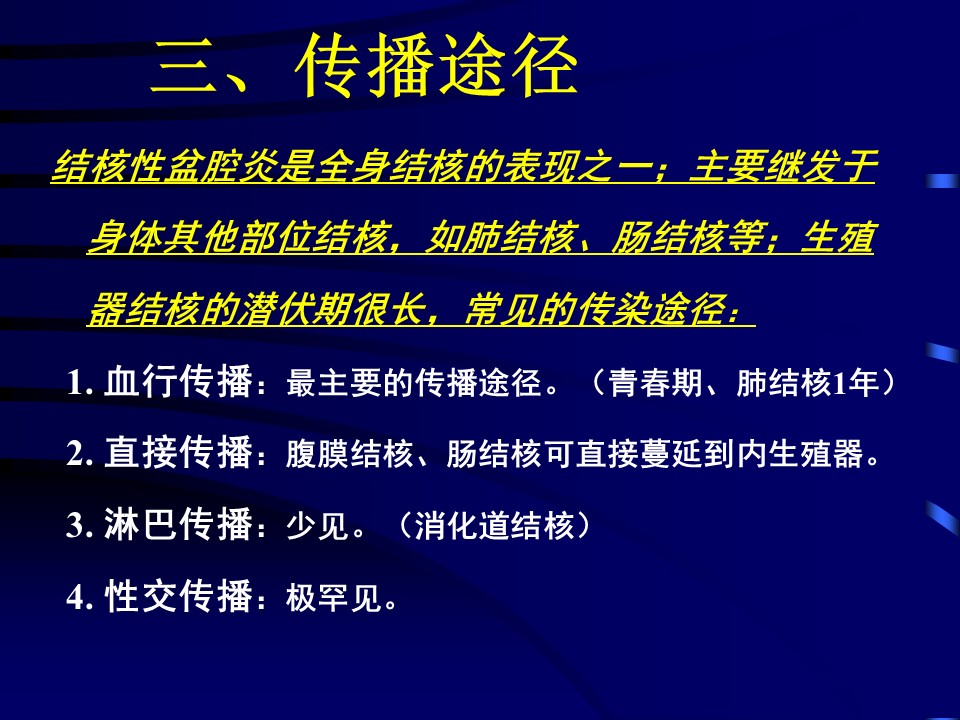 三、传播途径

结核性盆腔炎是全身结核的表现之一；主要继发于身体其他部位结核，如肺结核、肠结核等；生殖器结核的潜伏期很长，常见的传染途径：

1. 血行传播：最主要的传播途径。（青春期、肺结核1年）

2. 直接传播：腹膜结核、肠结核可直接蔓延到内生殖器。

3. 淋巴传播：少见。（消化道结核）

4. 性交传播：极罕见。